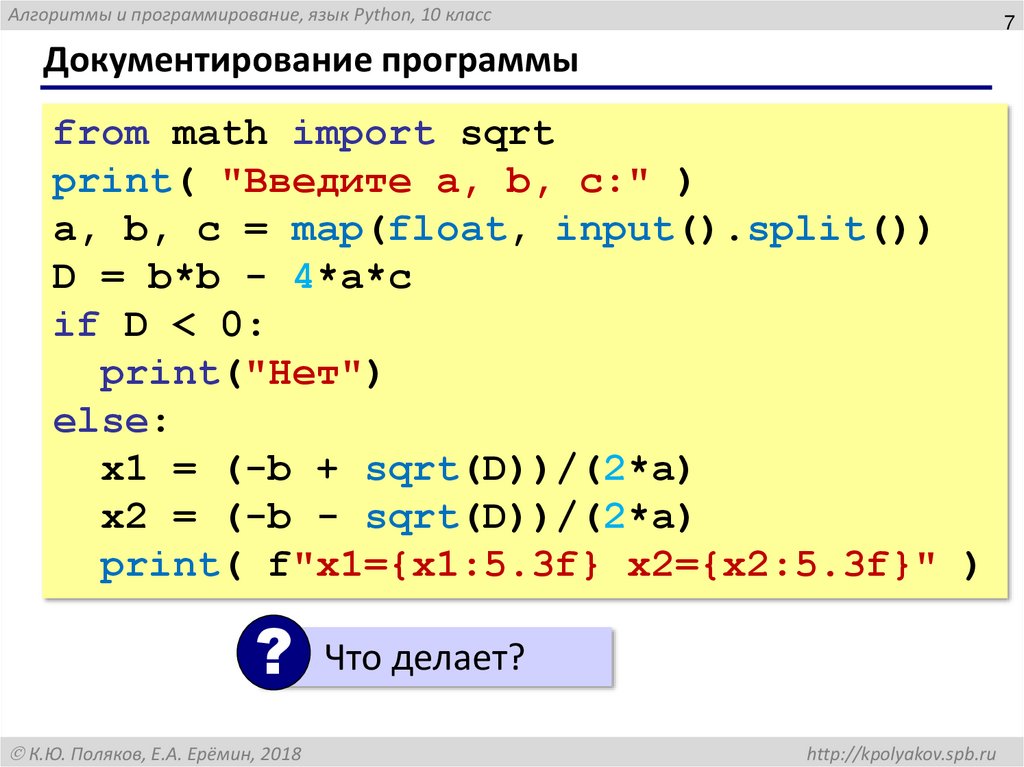 Алгоритмы и программирование, язык Python, 10 класс

7

Документирование программы

from math import sqrt
print( "Введите a, b, c:" )
a, b, c = map(float, input().split())
D = b*b - 4*a*c
if D < 0:
  print("Нет")
else:
  x1 = (-b + sqrt(D))/(2*a)
  x2 = (-b - sqrt(D))/(2*a)
  print( f"x1={x1:5.3f} x2={x2:5.3f}" )

?

Что делает?

© К.Ю. Поляков, Е.А. Ерёмин, 2018

http://kpolyakov.spb.ru